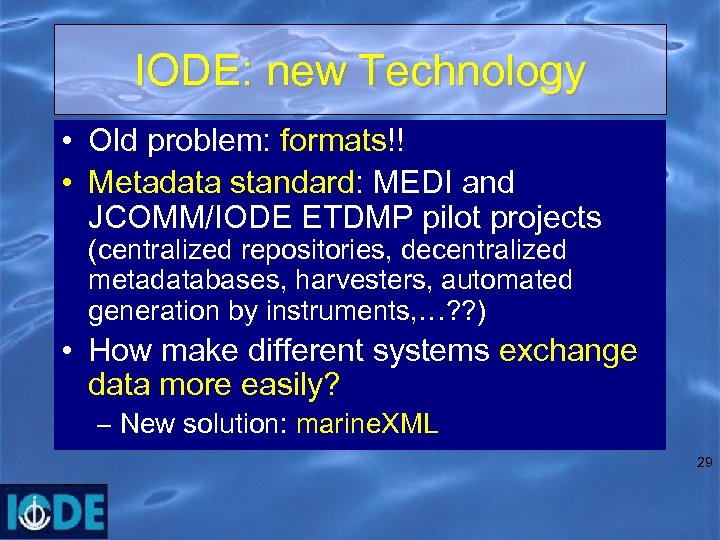 IODE: new Technology

• Old problem: formats!!

• Metadata standard: MEDI and JCOMM/IODE ETDMP pilot projects (centralized repositories, decentralized metadatabases, harvesters, automated generation by instruments,…??)

• How make different systems exchange data more easily?

– New solution: marineXML

29

IODE